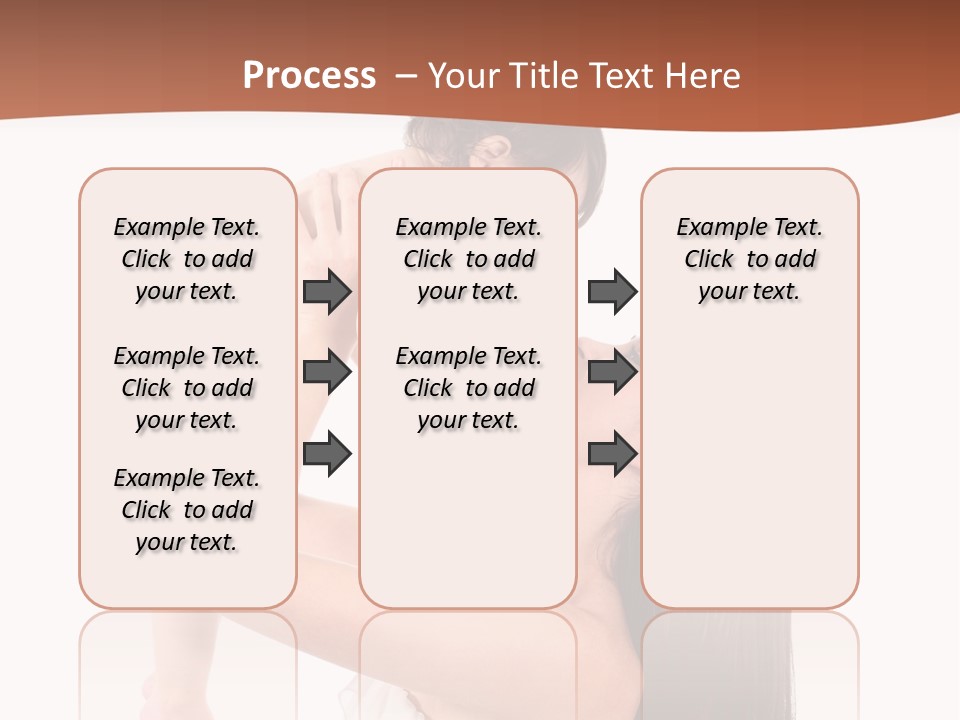 Process – Your Title Text Here

Example Text. Click to add your text.

Example Text. Click to add your text.

Example Text. Click to add your text.

Example Text. Click to add your text.

Example Text. Click to add your text.

Example Text. Click to add your text.